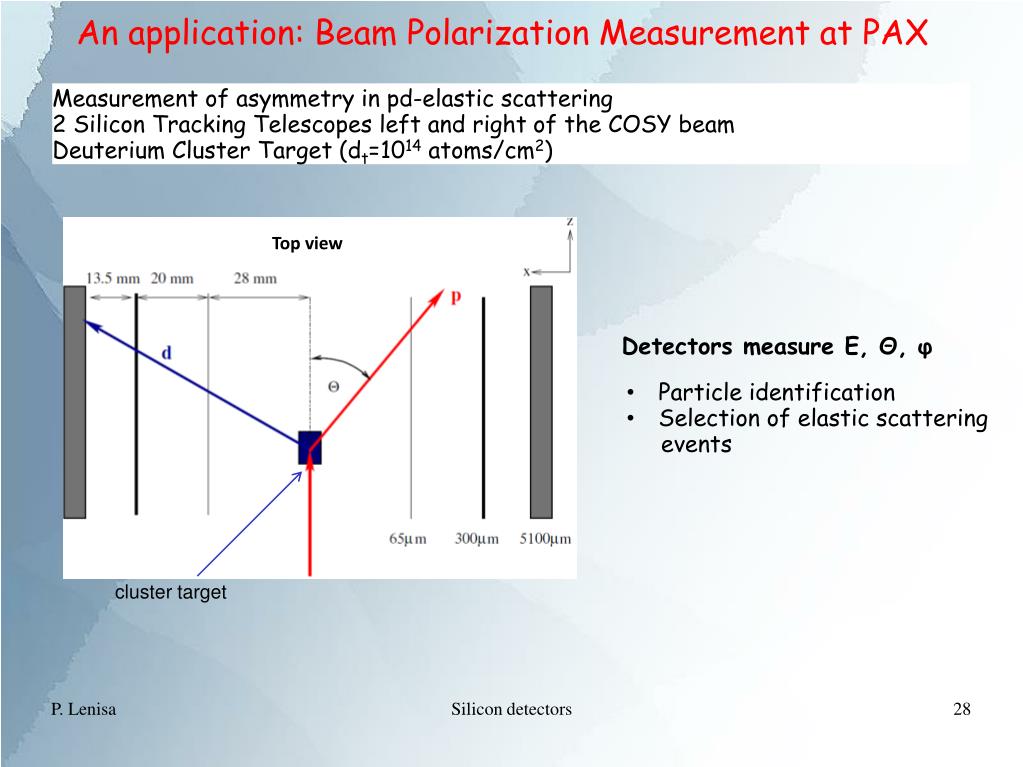 An application: Beam Polarization Measurement at PAX

Measurement of asymmetry in pd-elastic scattering
2 Silicon Tracking Telescopes left and right of the COSY beam
Deuterium Cluster Target ($d_t=10^{14}$ atoms/cm$^2$)

Top view

z
x

13.5 mm 20 mm 28 mm

d

p

Θ

65μm 300μm 5100μm

cluster target

Detectors measure E, Θ, φ

• Particle identification
• Selection of elastic scattering events

P. Lenisa

Silicon detectors

28